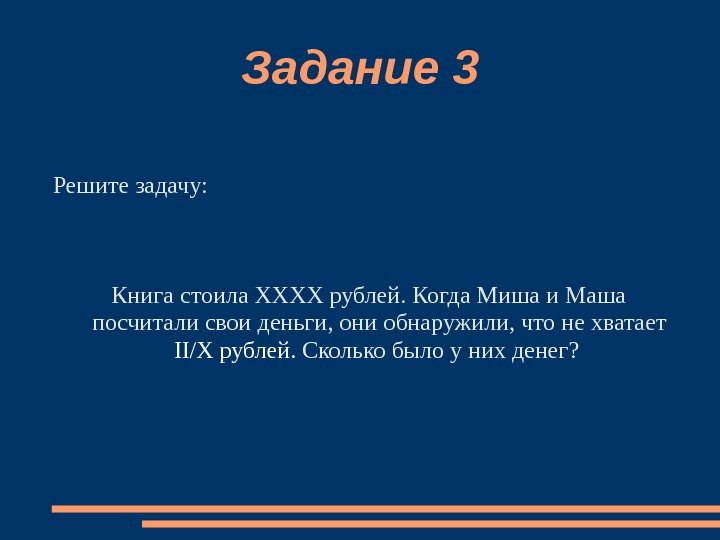 Задание 3

Решите задачу:

Книга стоила XXXX рублей. Когда Миша и Маша посчитали свои деньги, они обнаружили, что не хватает II/X рублей. Сколько было у них денег?